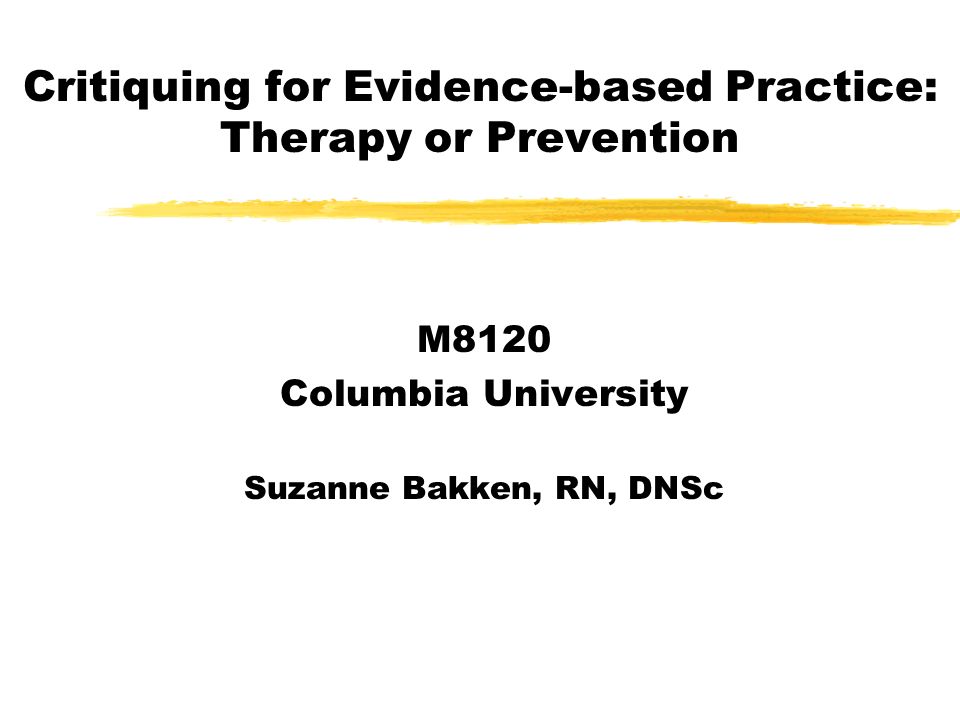 Critiquing for Evidence-based Practice: Therapy or Prevention

M8120
Columbia University

Suzanne Bakken, RN, DNSc